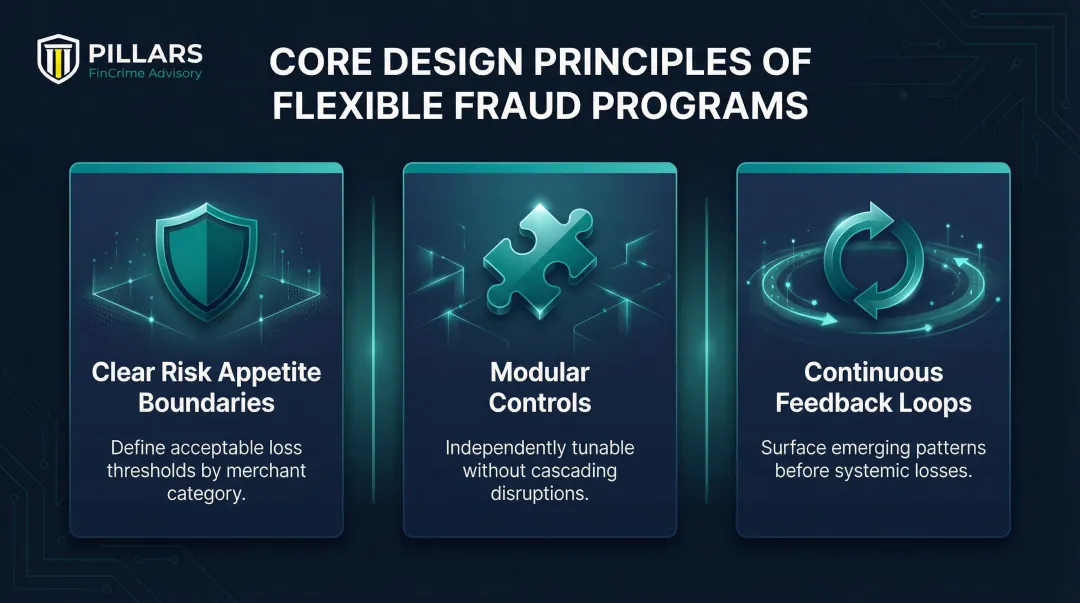 PILLARS
FinCrime Advisory

CORE DESIGN PRINCIPLES OF FLEXIBLE FRAUD PROGRAMS

Clear Risk Appetite Boundaries

Define acceptable loss thresholds by merchant category.

Modular Controls

Independently tunable without cascading disruptions.

Continuous Feedback Loops

Surface emerging patterns before systemic losses.